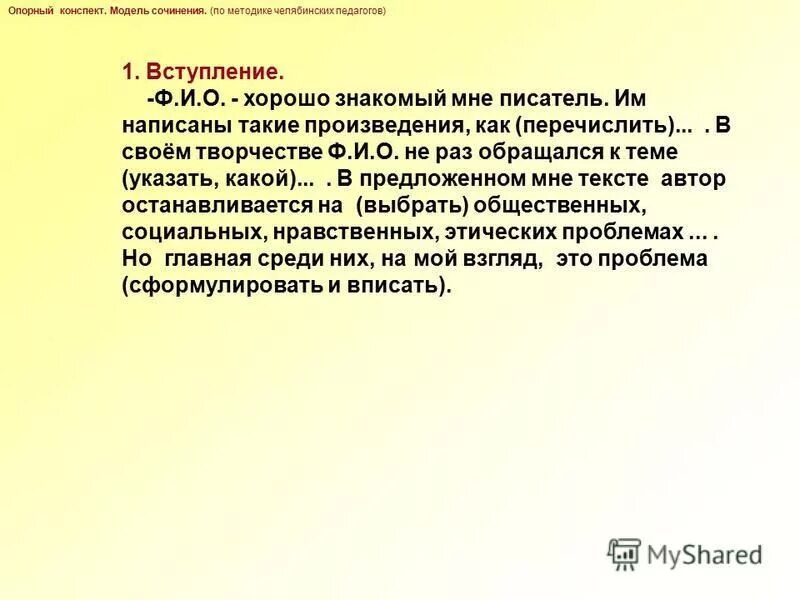 Опорный конспект. Модель сочинения. (по методике челябинских педагогов)

1. Вступление.

-Ф.И.О. - хорошо знакомый мне писатель. Им написаны такие произведения, как (перечислить)... . В своём творчестве Ф.И.О. не раз обращался к теме (указать, какой)... . В предложенном мне тексте автор останавливается на (выбрать) общественных, социальных, нравственных, этических проблемах ... . Но главная среди них, на мой взгляд, это проблема (сформулировать и вписать).

MyShared